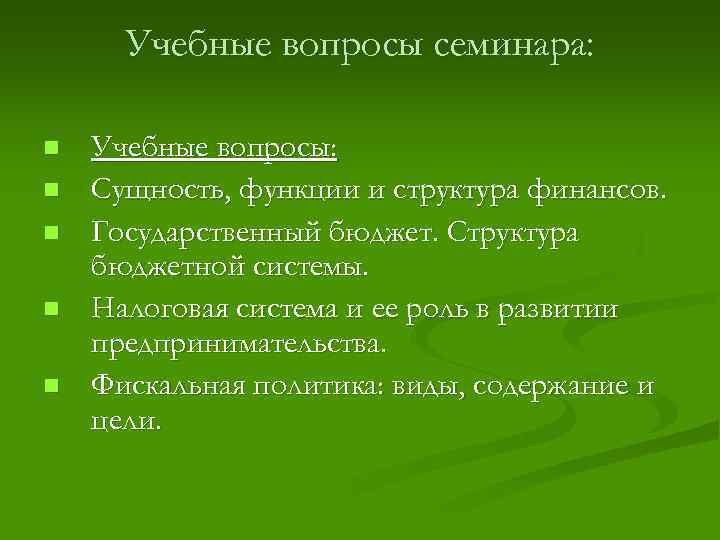 Учебные вопросы семинара:

- Учебные вопросы:
- Сущность, функции и структура финансов.
- Государственный бюджет. Структура бюджетной системы.
- Налоговая система и ее роль в развитии предпринимательства.
- Фискальная политика: виды, содержание и цели.